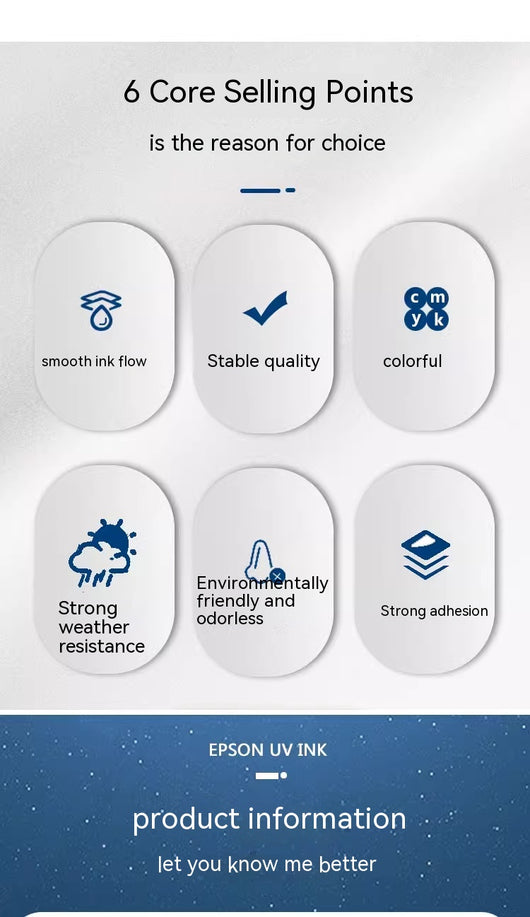 6 Core Selling Points

is the reason for choice

smooth ink flow

Stable quality

c m y k

colorful

Strong weather resistance

Environmentally friendly and odorless

Strong adhesion

EPSON UV INK

product information

let you know me better